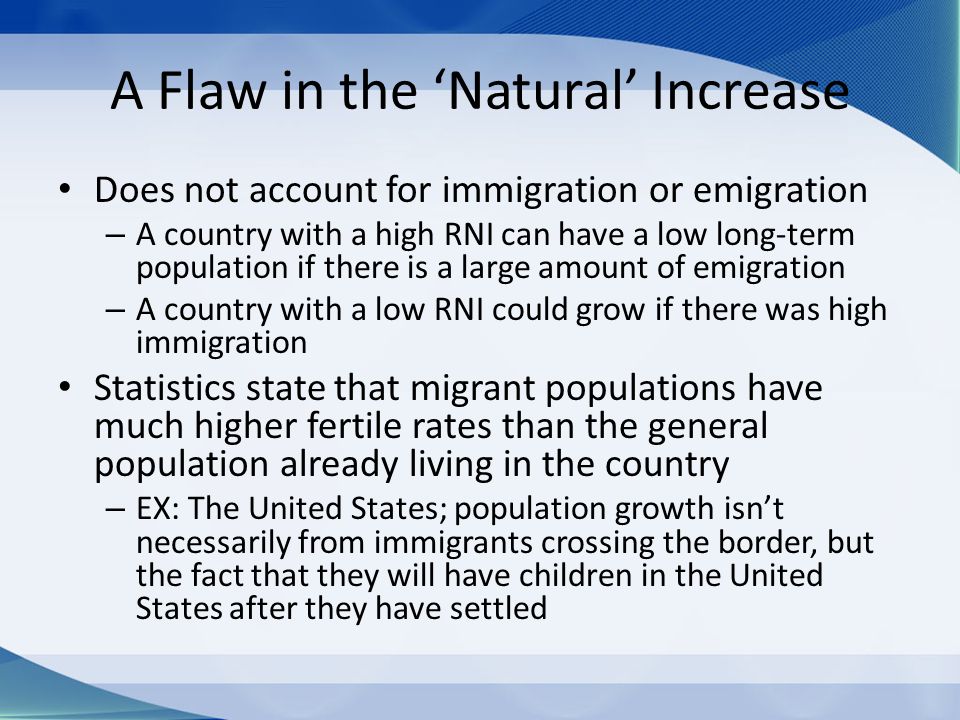 A Flaw in the ‘Natural’ Increase

• Does not account for immigration or emigration
  – A country with a high RNI can have a low long-term population if there is a large amount of emigration
  – A country with a low RNI could grow if there was high immigration
• Statistics state that migrant populations have much higher fertile rates than the general population already living in the country
  – EX: The United States; population growth isn’t necessarily from immigrants crossing the border, but the fact that they will have children in the United States after they have settled